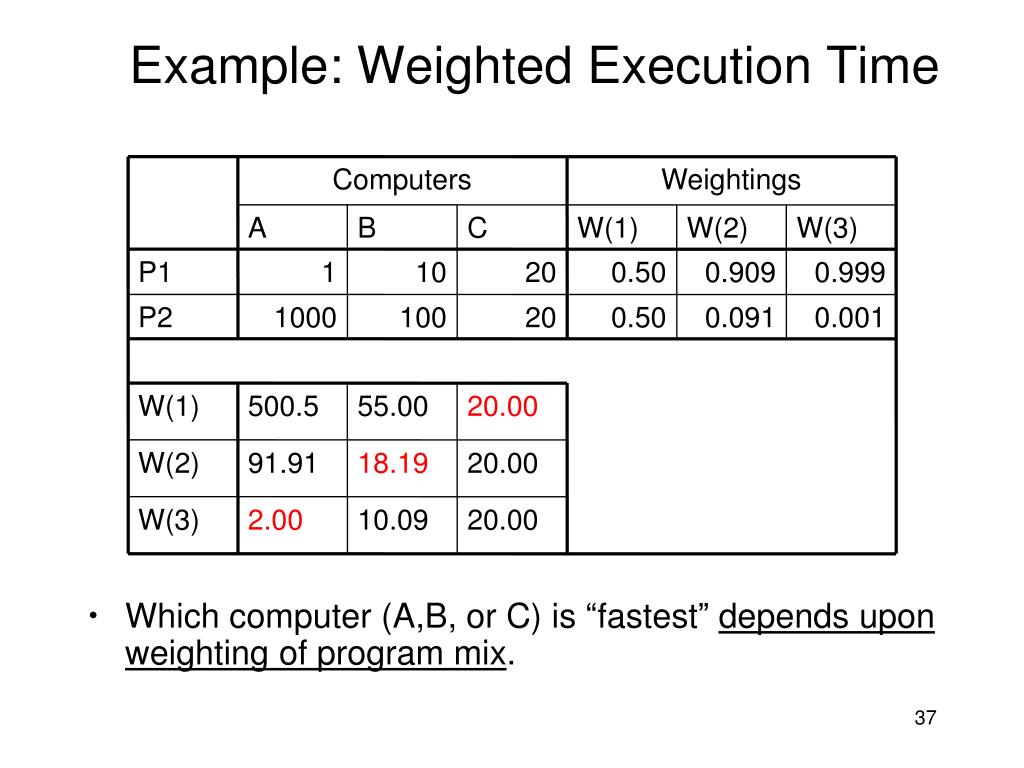 Example: Weighted Execution Time

| | Computers | | | Weightings | | |
|---|---|---|---|---|---|---|
| | A | B | C | W(1) | W(2) | W(3) |
| P1 | 1 | 10 | 20 | 0.50 | 0.909 | 0.999 |
| P2 | 1000 | 100 | 20 | 0.50 | 0.091 | 0.001 |
| | | | | | | |
| W(1) | 500.5 | 55.00 | 20.00 | | | |
| W(2) | 91.91 | 18.19 | 20.00 | | | |
| W(3) | 2.00 | 10.09 | 20.00 | | | |

• Which computer (A,B, or C) is “fastest” depends upon weighting of program mix.

37